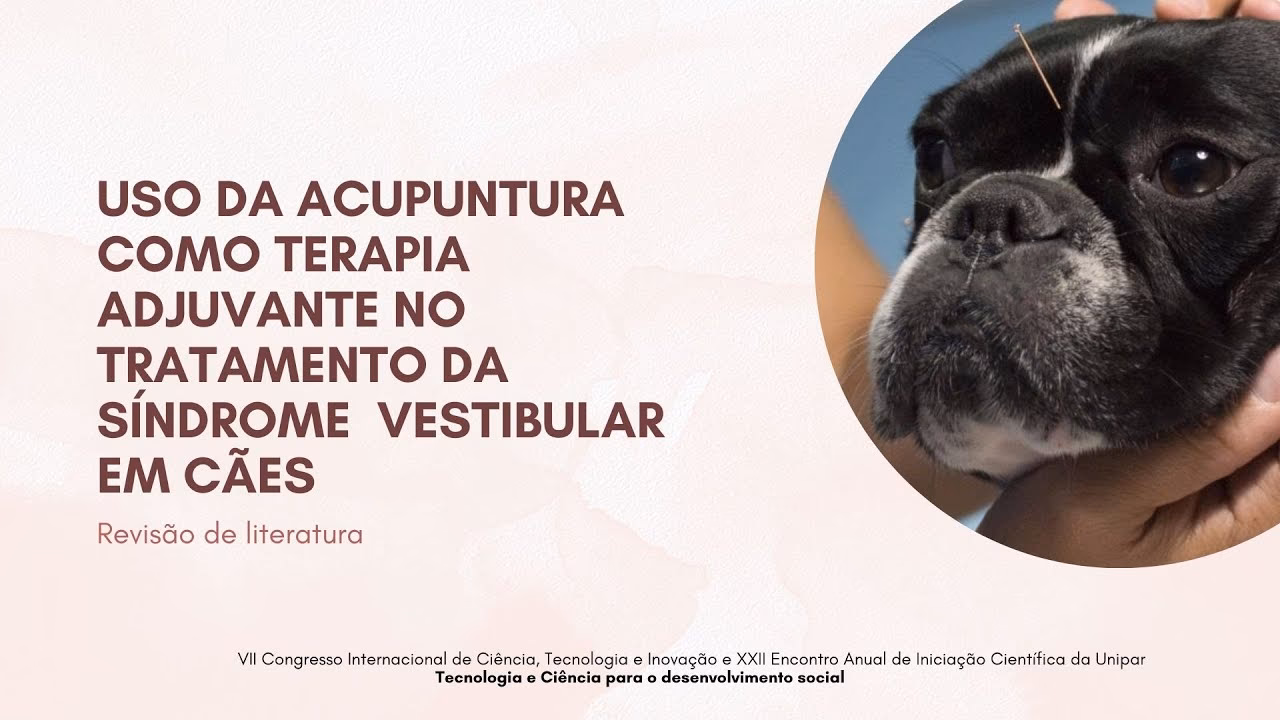 USO DA ACUPUNTURA COMO TERAPIA ADJUVANTE NO TRATAMENTO DA SÍNDROME VESTIBULAR EM CÃES

Revisão de literatura

VII Congresso Internacional de Ciência, Tecnologia e Inovação e XXII Encontro Anual de Iniciação Científica da Unipar
Tecnologia e Ciência para o desenvolvimento social